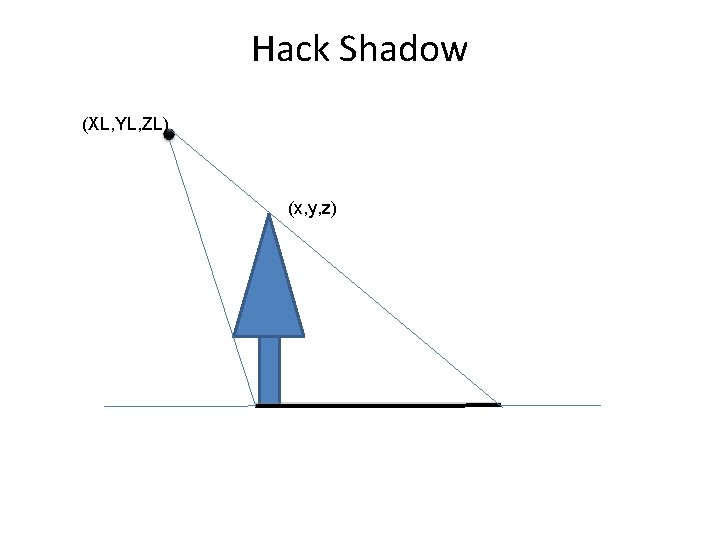 Hack Shadow

(XL,YL,ZL)

(x,y,z)